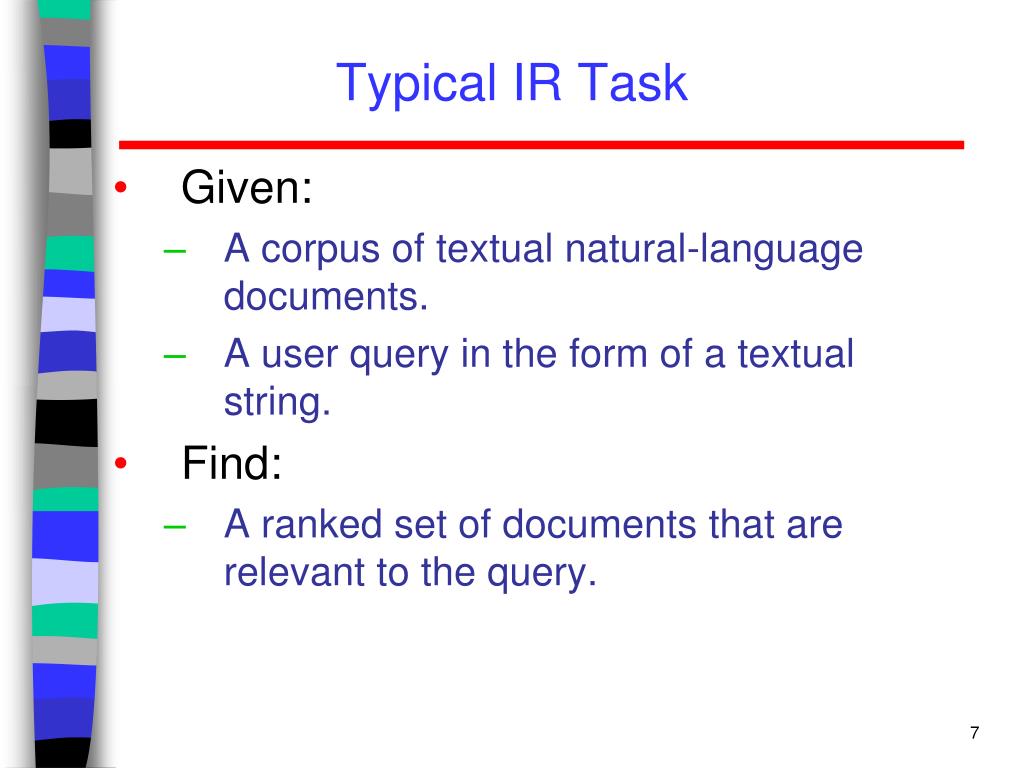 Typical IR Task

• Given:
– A corpus of textual natural-language documents.
– A user query in the form of a textual string.
• Find:
– A ranked set of documents that are relevant to the query.

7